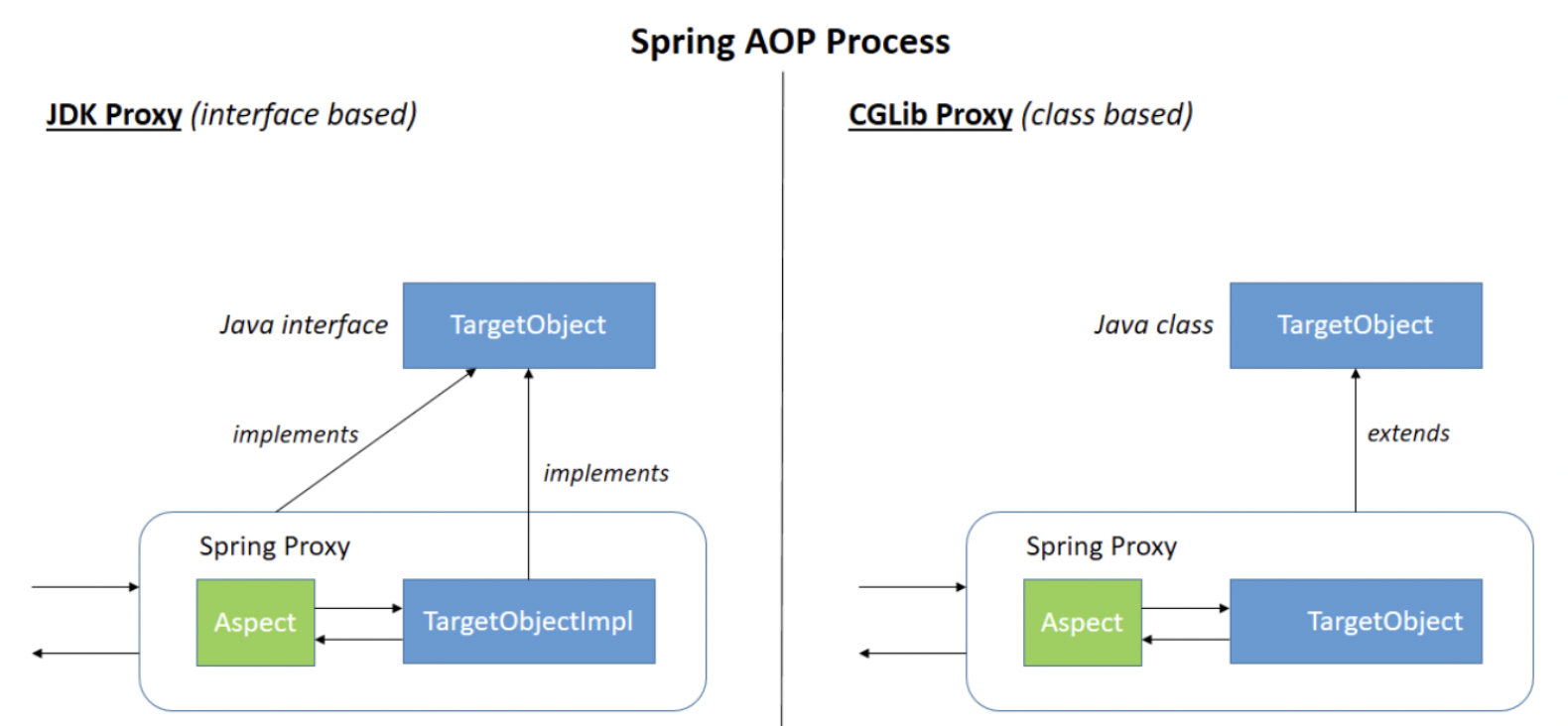 Spring AOP Process

JDK Proxy (interface based)

Java interface

TargetObject

implements

implements

Spring Proxy

Aspect

TargetObjectImpl

CGLib Proxy (class based)

Java class

TargetObject

extends

Spring Proxy

Aspect

TargetObject